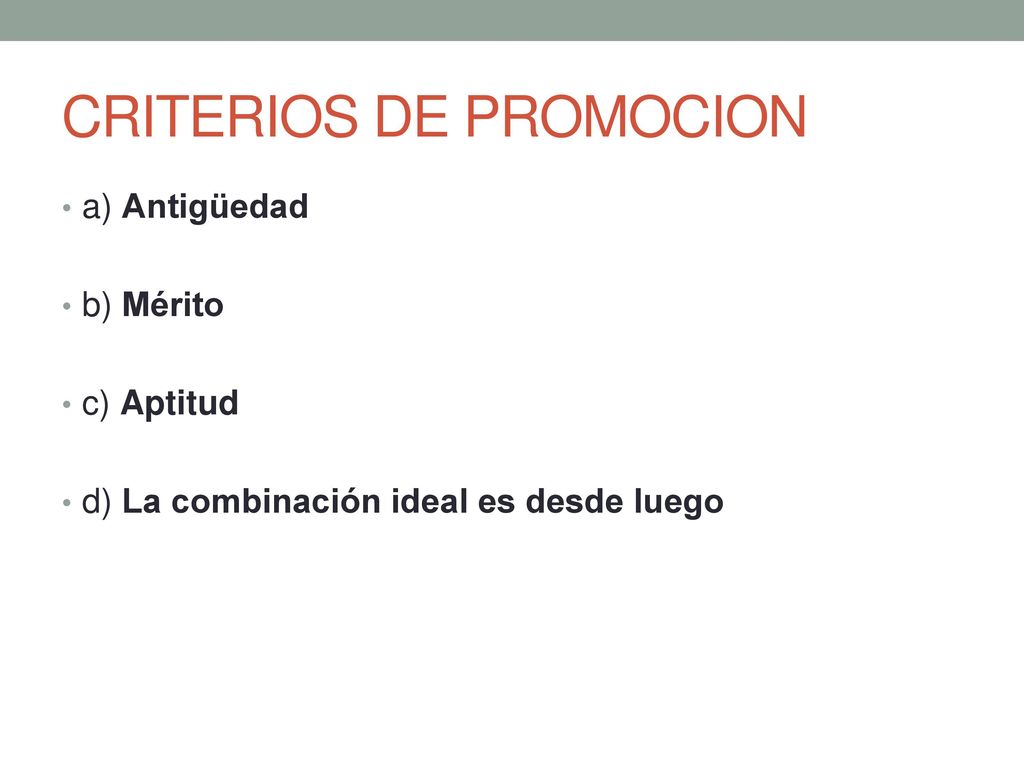 CRITERIOS DE PROMOCION

• a) Antigüedad

• b) Mérito

• c) Aptitud

• d) La combinación ideal es desde luego